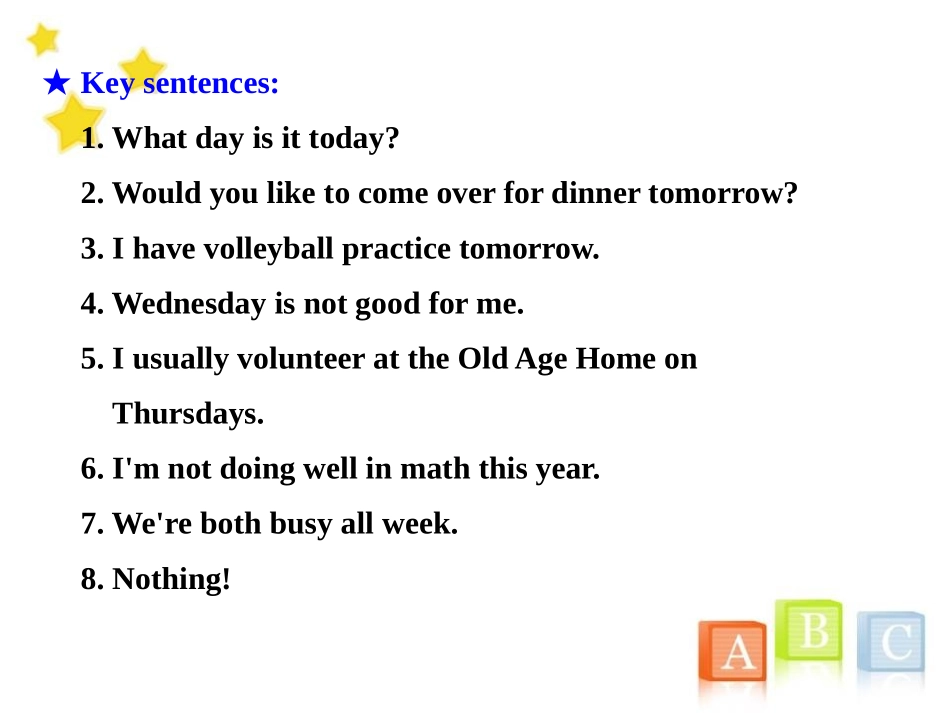 ★ Key sentences:

1. What day is it today?

2. Would you like to come over for dinner tomorrow?

3. I have volleyball practice tomorrow.

4. Wednesday is not good for me.

5. I usually volunteer at the Old Age Home on Thursdays.

6. I'm not doing well in math this year.

7. We're both busy all week.

8. Nothing!

A B C